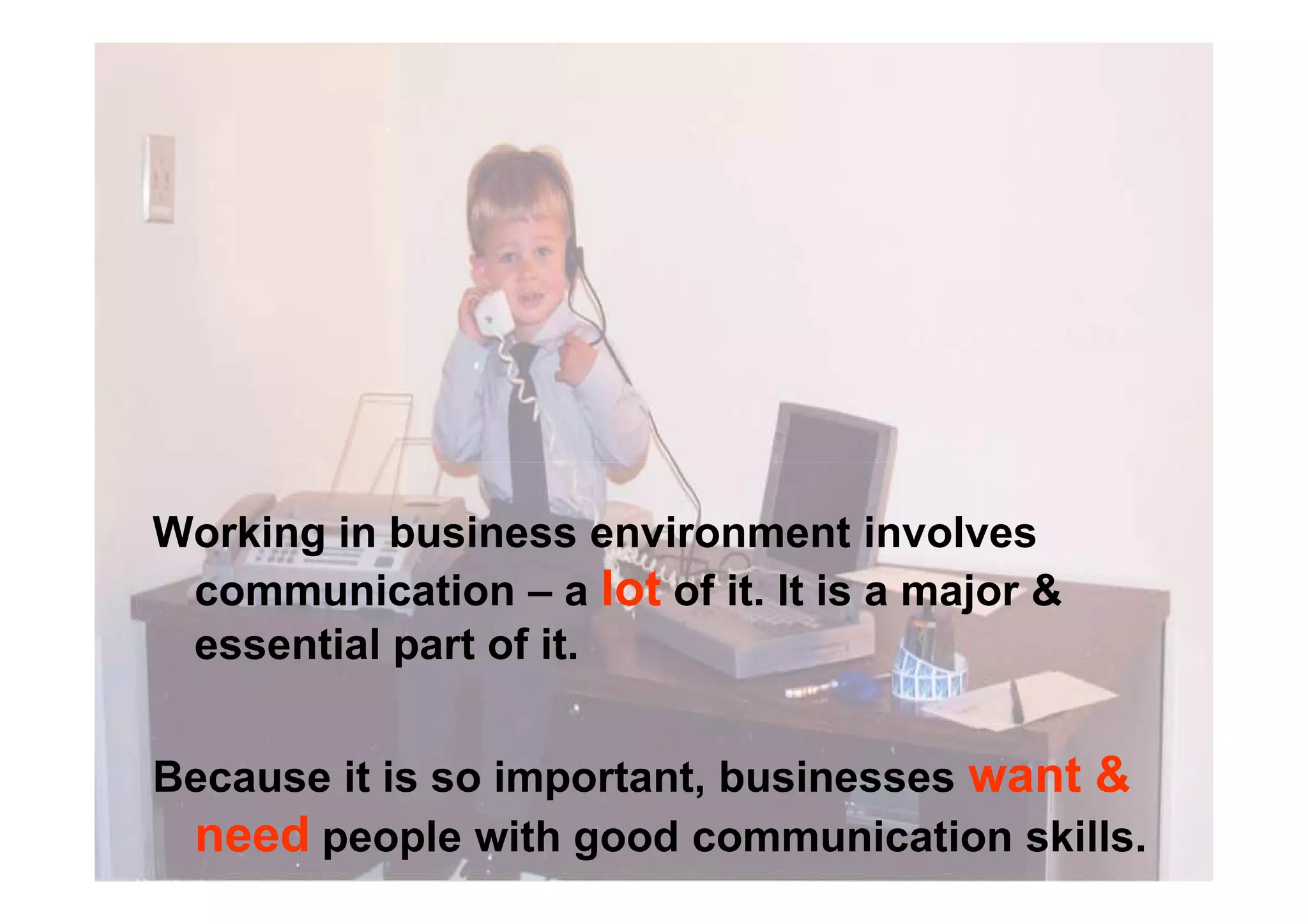 Working in business environment involves communication – a lot of it. It is a major & essential part of it.

Because it is so important, businesses want & need people with good communication skills.